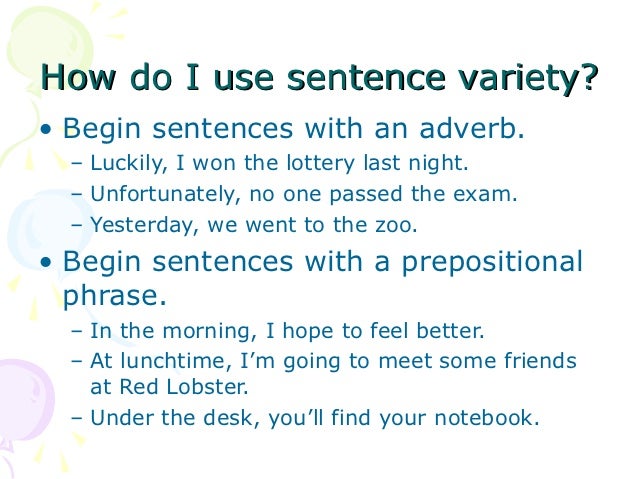 How do I use sentence variety?

• Begin sentences with an adverb.
– Luckily, I won the lottery last night.
– Unfortunately, no one passed the exam.
– Yesterday, we went to the zoo.

• Begin sentences with a prepositional phrase.
– In the morning, I hope to feel better.
– At lunchtime, I'm going to meet some friends at Red Lobster.
– Under the desk, you'll find your notebook.